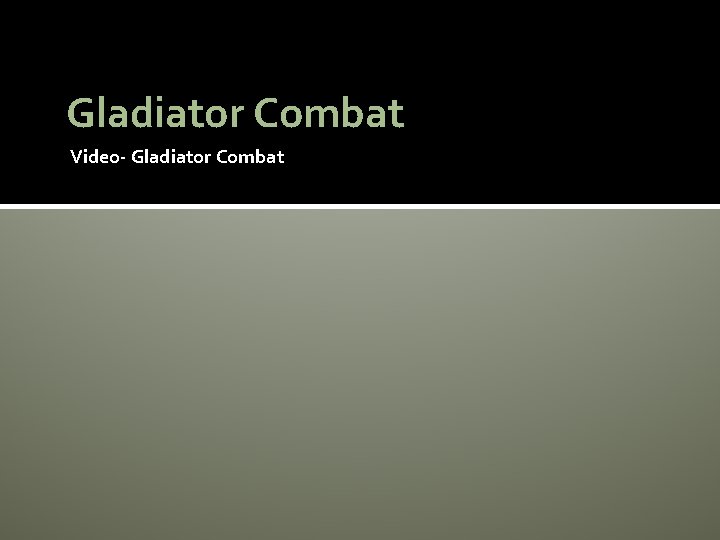 Gladiator Combat

Video- Gladiator Combat